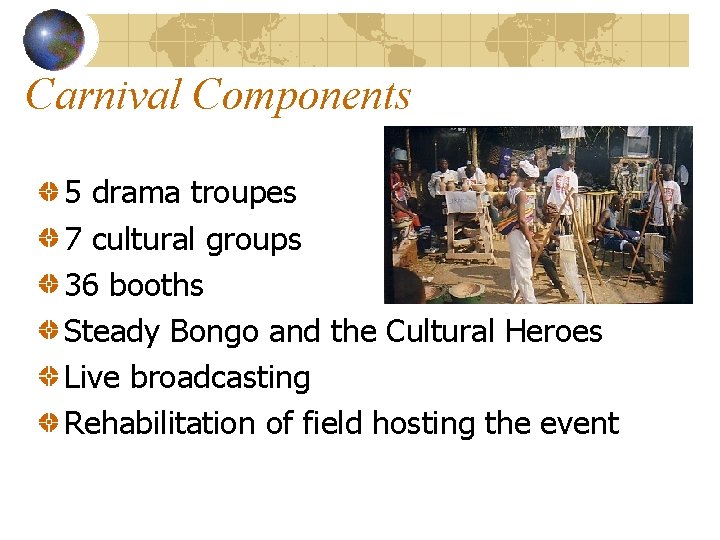 Carnival Components

5 drama troupes
7 cultural groups
36 booths
Steady Bongo and the Cultural Heroes
Live broadcasting
Rehabilitation of field hosting the event